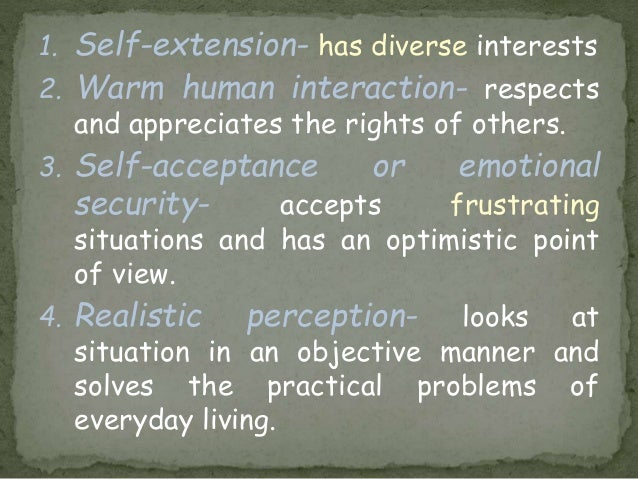 1. Self-extension- has diverse interests
2. Warm human interaction- respects and appreciates the rights of others.
3. Self-acceptance or emotional security- accepts frustrating situations and has an optimistic point of view.
4. Realistic perception- looks at situation in an objective manner and solves the practical problems of everyday living.